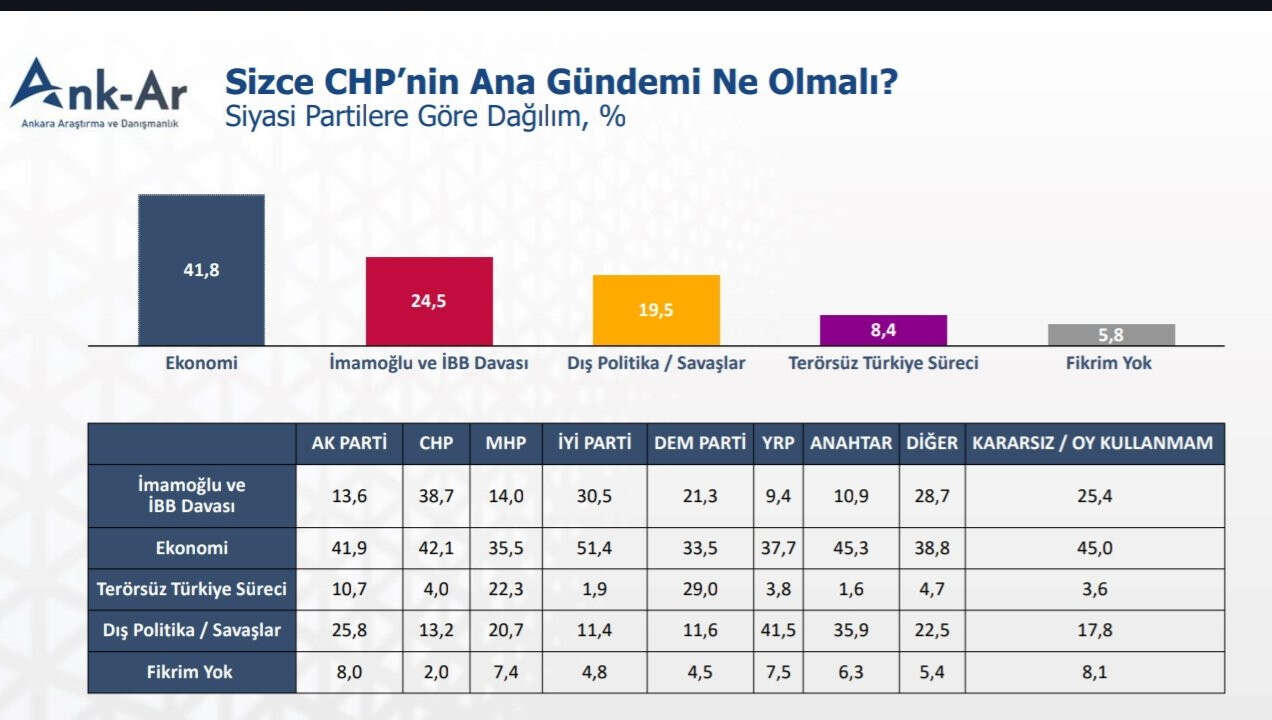 Ank-Ar
Ankara Araştırma ve Danışmanlık

Sizce CHP'nin Ana Gündemi Ne Olmalı?
Siyasi Partilere Göre Dağılım, %

41,8
Ekonomi
24,5
İmamoğlu ve İBB Davası
19,5
Dış Politika / Savaşlar
8,4
Terörsüz Türkiye Süreci
5,8
Fikrim Yok

| | AK PARTİ | CHP | MHP | İYİ PARTİ | DEM PARTİ | YRP | ANAHTAR | DİĞER | KARARSIZ / OY KULLANMAM |
|---|---|---|---|---|---|---|---|---|---|
| İmamoğlu ve İBB Davası | 13,6 | 38,7 | 14,0 | 30,5 | 21,3 | 9,4 | 10,9 | 28,7 | 25,4 |
| Ekonomi | 41,9 | 42,1 | 35,5 | 51,4 | 33,5 | 37,7 | 45,3 | 38,8 | 45,0 |
| Terörsüz Türkiye Süreci | 10,7 | 4,0 | 22,3 | 1,9 | 29,0 | 3,8 | 1,6 | 4,7 | 3,6 |
| Dış Politika / Savaşlar | 25,8 | 13,2 | 20,7 | 11,4 | 11,6 | 41,5 | 35,9 | 22,5 | 17,8 |
| Fikrim Yok | 8,0 | 2,0 | 7,4 | 4,8 | 4,5 | 7,5 | 6,3 | 5,4 | 8,1 |